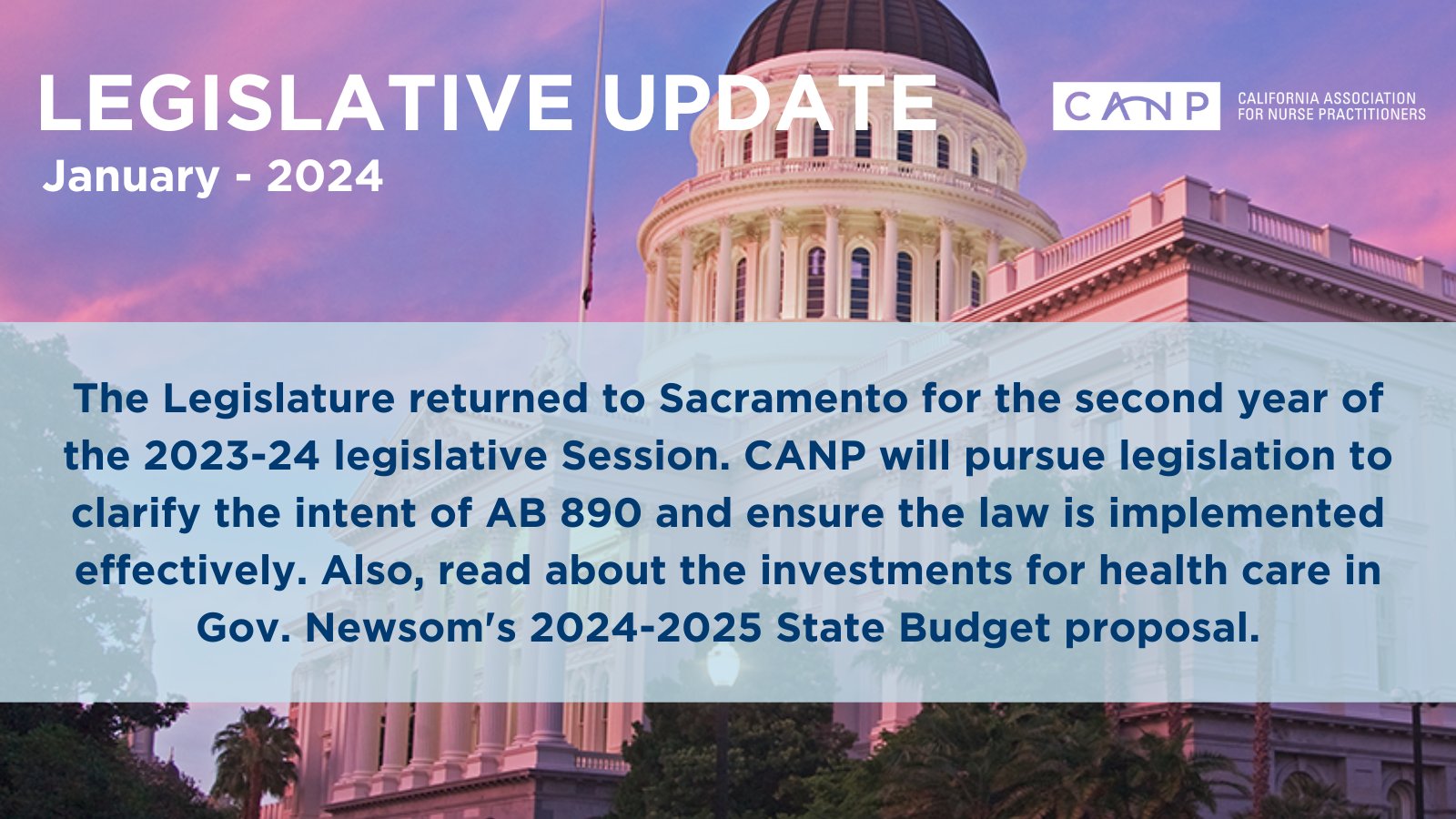 LEGISLATIVE UPDATE
January - 2024

CANP
CALIFORNIA ASSOCIATION FOR NURSE PRACTITIONERS

The Legislature returned to Sacramento for the second year of the 2023-24 legislative Session. CANP will pursue legislation to clarify the intent of AB 890 and ensure the law is implemented effectively. Also, read about the investments for health care in Gov. Newsom's 2024-2025 State Budget proposal.